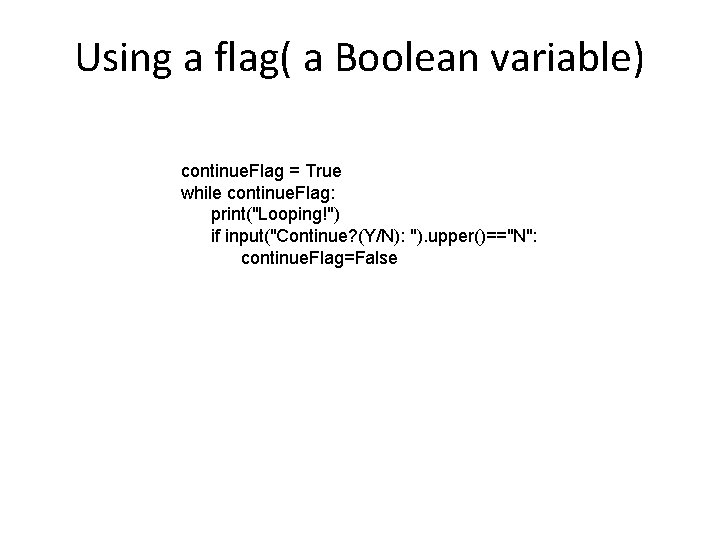 Using a flag( a Boolean variable)

continueFlag = True
while continueFlag:
    print("Looping!")
    if input("Continue?(Y/N): ").upper()=="N":
        continueFlag=False